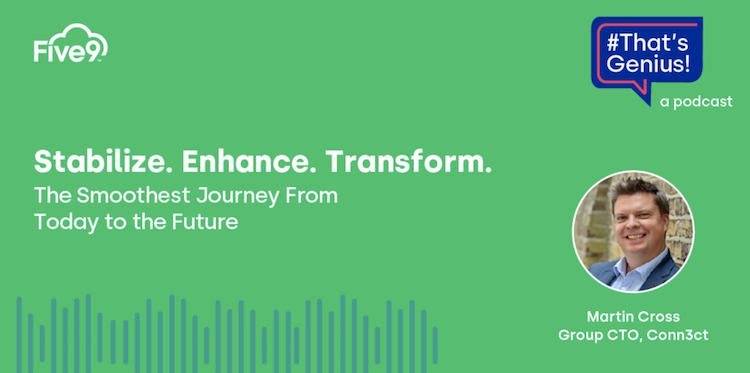 Five9

#That's Genius!

a podcast

Stabilize. Enhance. Transform.

The Smoothest Journey From Today to the Future

Martin Cross
Group CTO, Conn3ct